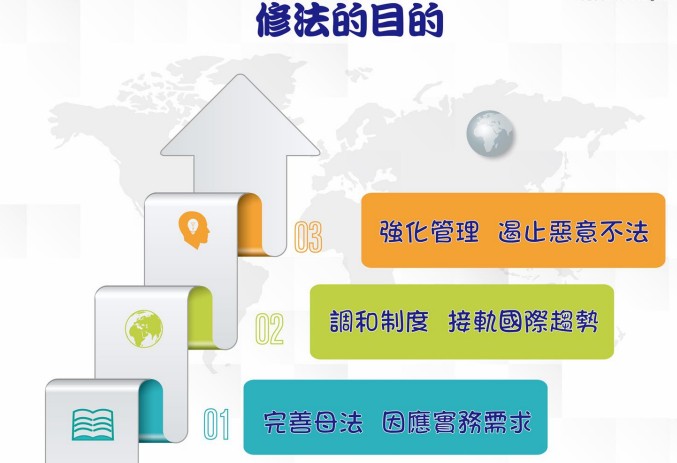 修法的目的

03

強化管理 遏止惡意不法

02

調和制度 接軌國際趨勢

01

完善母法 因應實務需求